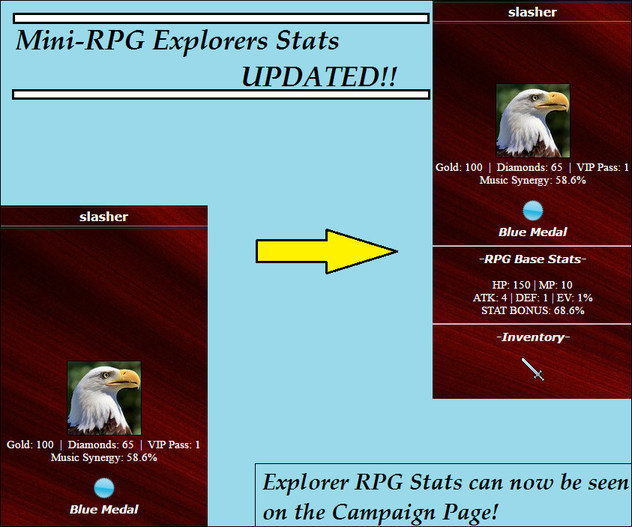 Mini-RPG Explorers Stats UPDATED!!

slasher

Gold: 100 | Diamonds: 65 | VIP Pass: 1
Music Synergy: 58.6%

Blue Medal

slasher

Gold: 100 | Diamonds: 65 | VIP Pass: 1
Music Synergy: 58.6%

Blue Medal

-RPG Base Stats-

HP: 150 | MP: 10
ATK: 4 | DEF: 1 | EV: 1%
STAT BONUS: 68.6%

-Inventory-

Explorer RPG Stats can now be seen on the Campaign Page!